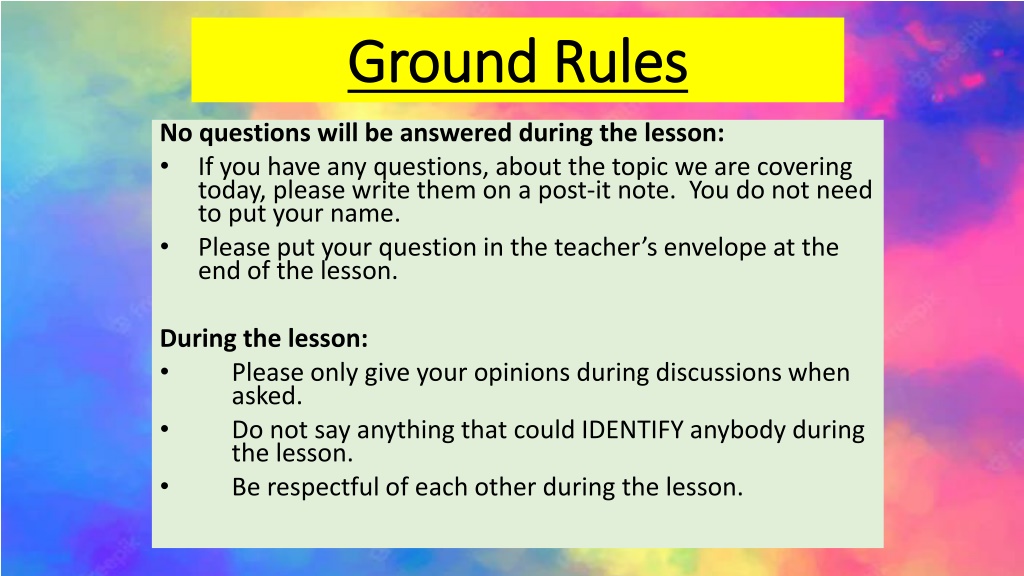 Ground Rules

No questions will be answered during the lesson:
• If you have any questions, about the topic we are covering today, please write them on a post-it note. You do not need to put your name.
• Please put your question in the teacher's envelope at the end of the lesson.

During the lesson:
• Please only give your opinions during discussions when asked.
• Do not say anything that could IDENTIFY anybody during the lesson.
• Be respectful of each other during the lesson.